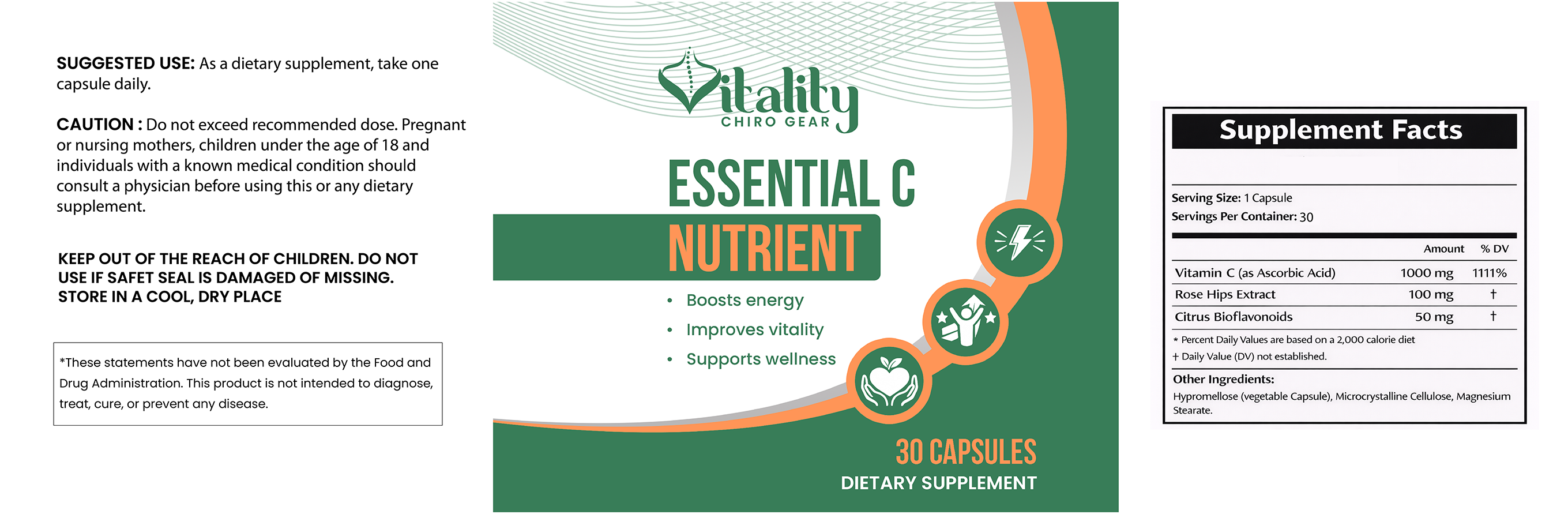 SUGGESTED USE: As a dietary supplement, take one capsule daily.

CAUTION : Do not exceed recommended dose. Pregnant or nursing mothers, children under the age of 18 and individuals with a known medical condition should consult a physician before using this or any dietary supplement.

KEEP OUT OF THE REACH OF CHILDREN. DO NOT USE IF SAFET SEAL IS DAMAGED OF MISSING. STORE IN A COOL, DRY PLACE

*These statements have not been evaluated by the Food and Drug Administration. This product is not intended to diagnose, treat, cure, or prevent any disease.

Vitality
CHIRO GEAR

ESSENTIAL C
NUTRIENT

• Boosts energy
• Improves vitality
• Supports wellness

30 CAPSULES
DIETARY SUPPLEMENT

Supplement Facts

Serving Size: 1 Capsule
Servings Per Container: 30

| | Amount | % DV |
|---|---|---|
| Vitamin C (as Ascorbic Acid) | 1000 mg | 1111% |
| Rose Hips Extract | 100 mg | † |
| Citrus Bioflavonoids | 50 mg | † |

* Percent Daily Values are based on a 2,000 calorie diet
† Daily Value (DV) not established.

Other Ingredients:
Hypromellose (vegetable Capsule), Microcrystalline Cellulose, Magnesium Stearate.